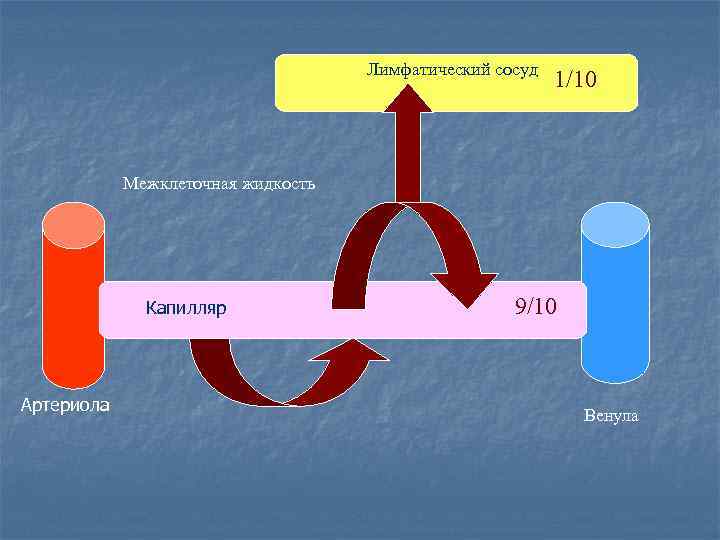 Лимфатический сосуд 1/10

Межклеточная жидкость

Капилляр

9/10

Артериола

Венула